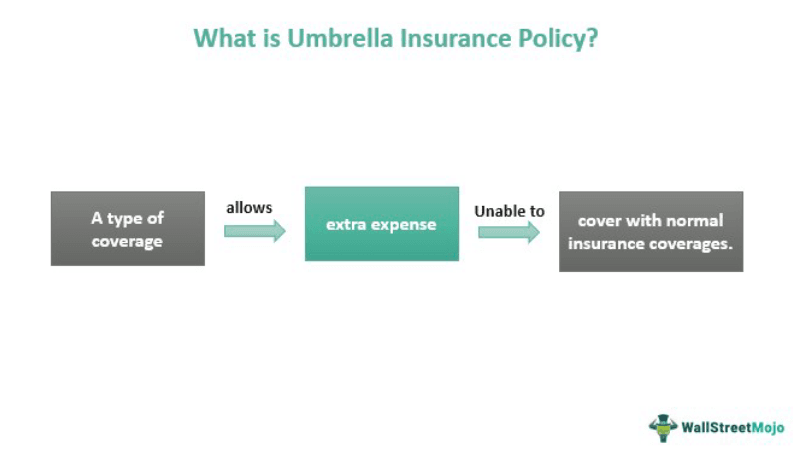 What is Umbrella Insurance Policy?

A type of coverage

allows

extra expense

Unable to

cover with normal insurance coverages.

WallStreetMojo